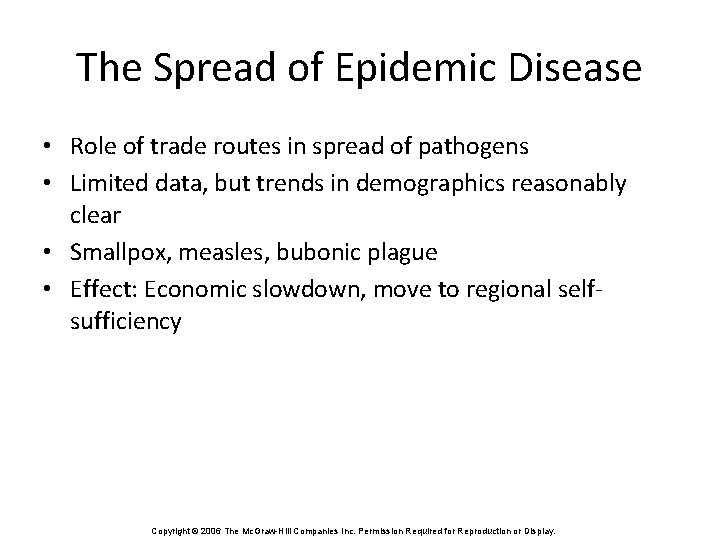 The Spread of Epidemic Disease

• Role of trade routes in spread of pathogens
• Limited data, but trends in demographics reasonably clear
• Smallpox, measles, bubonic plague
• Effect: Economic slowdown, move to regional self-sufficiency

Copyright © 2006 The McGraw-Hill Companies Inc. Permission Required for Reproduction or Display.